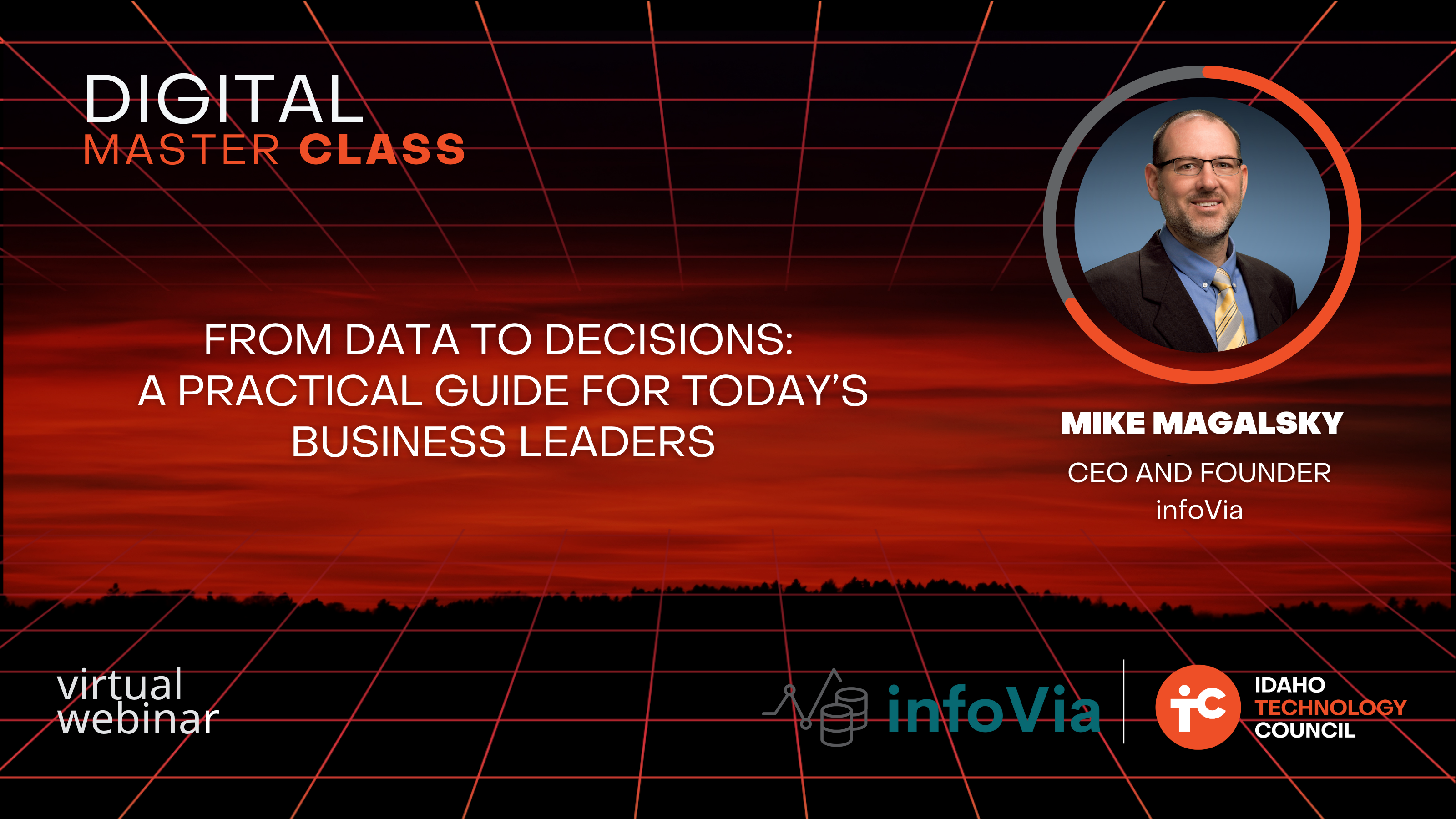 DIGITAL
MASTER CLASS

FROM DATA TO DECISIONS:
A PRACTICAL GUIDE FOR TODAY'S
BUSINESS LEADERS

MIKE MAGALSKY
CEO AND FOUNDER
infoVia

virtual
webinar

infoVia

iTC
IDAHO
TECHNOLOGY
COUNCIL